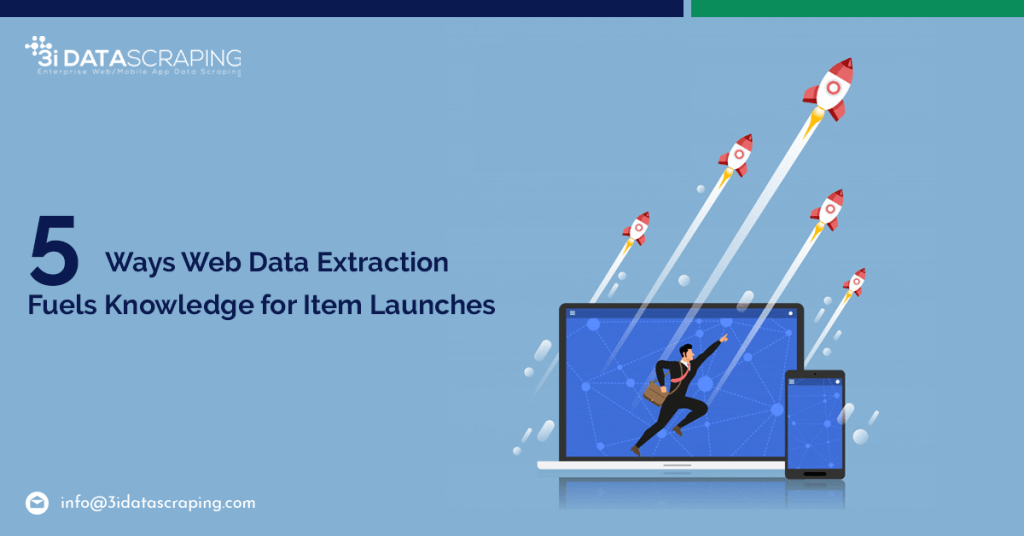 3i DATASCRAPING
Enterprise Web/Mobile App Data Scraping

5 Ways Web Data Extraction Fuels Knowledge for Item Launches

info@3idatascraping.com